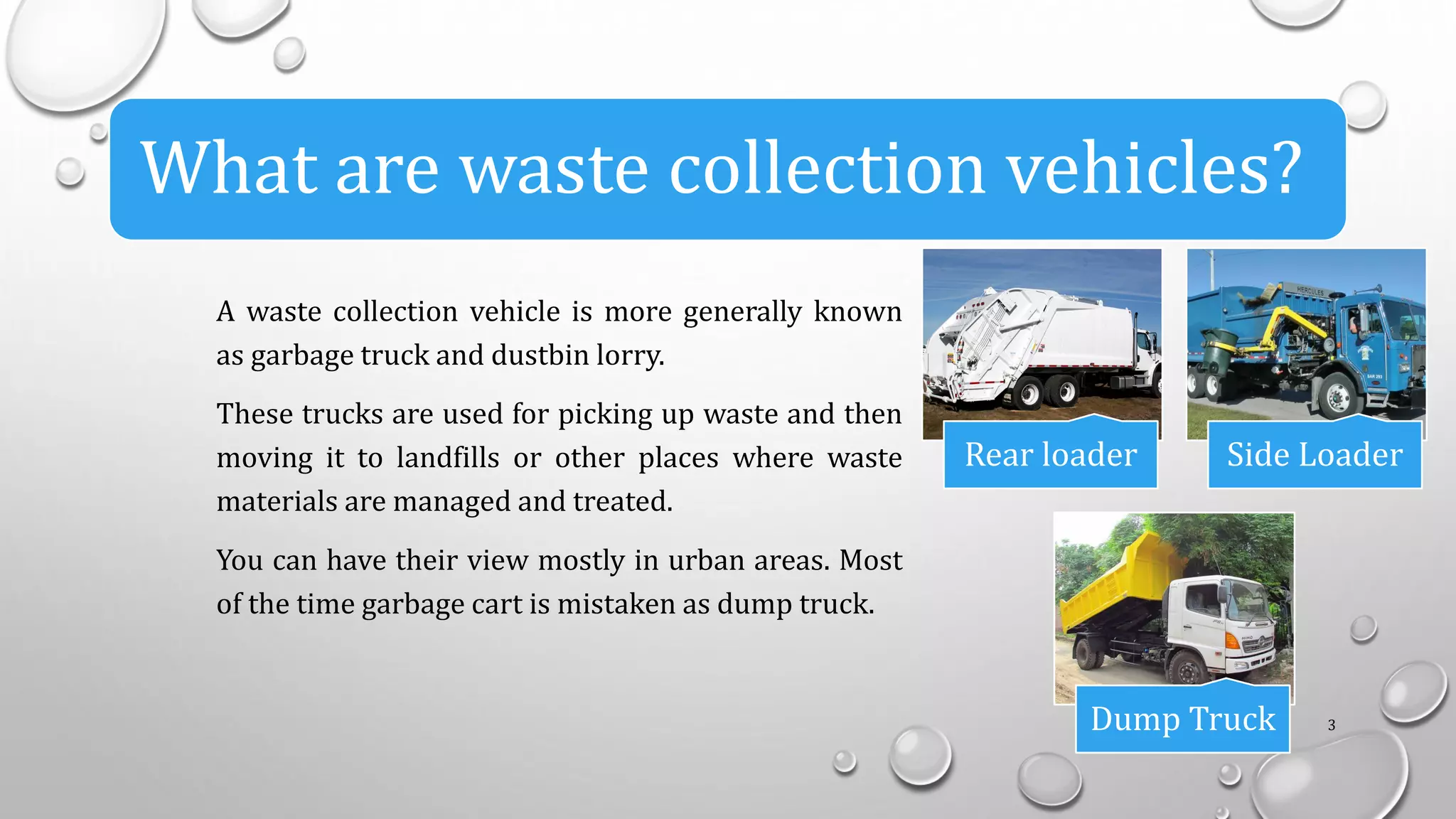 What are waste collection vehicles?

A waste collection vehicle is more generally known as garbage truck and dustbin lorry.

These trucks are used for picking up waste and then moving it to landfills or other places where waste materials are managed and treated.

You can have their view mostly in urban areas. Most of the time garbage cart is mistaken as dump truck.

HERCULES

Rear loader

Side Loader

Dump Truck

3